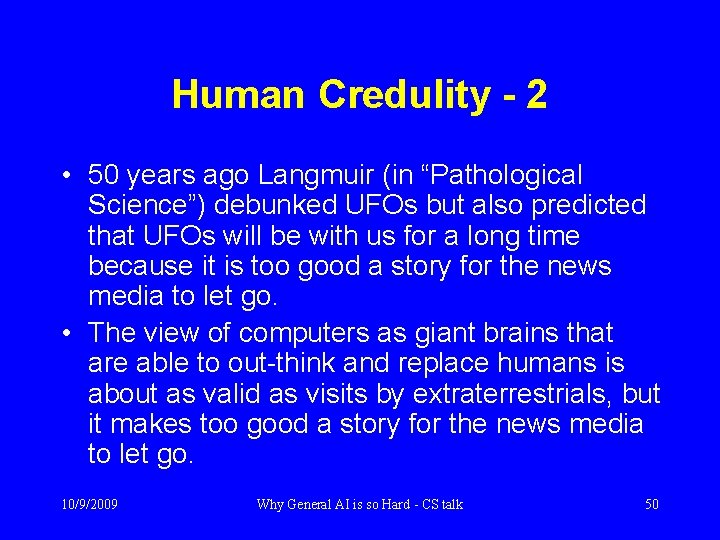 Human Credulity - 2

• 50 years ago Langmuir (in “Pathological Science”) debunked UFOs but also predicted that UFOs will be with us for a long time because it is too good a story for the news media to let go.

• The view of computers as giant brains that are able to out-think and replace humans is about as valid as visits by extraterrestrials, but it makes too good a story for the news media to let go.

10/9/2009

Why General AI is so Hard - CS talk

50